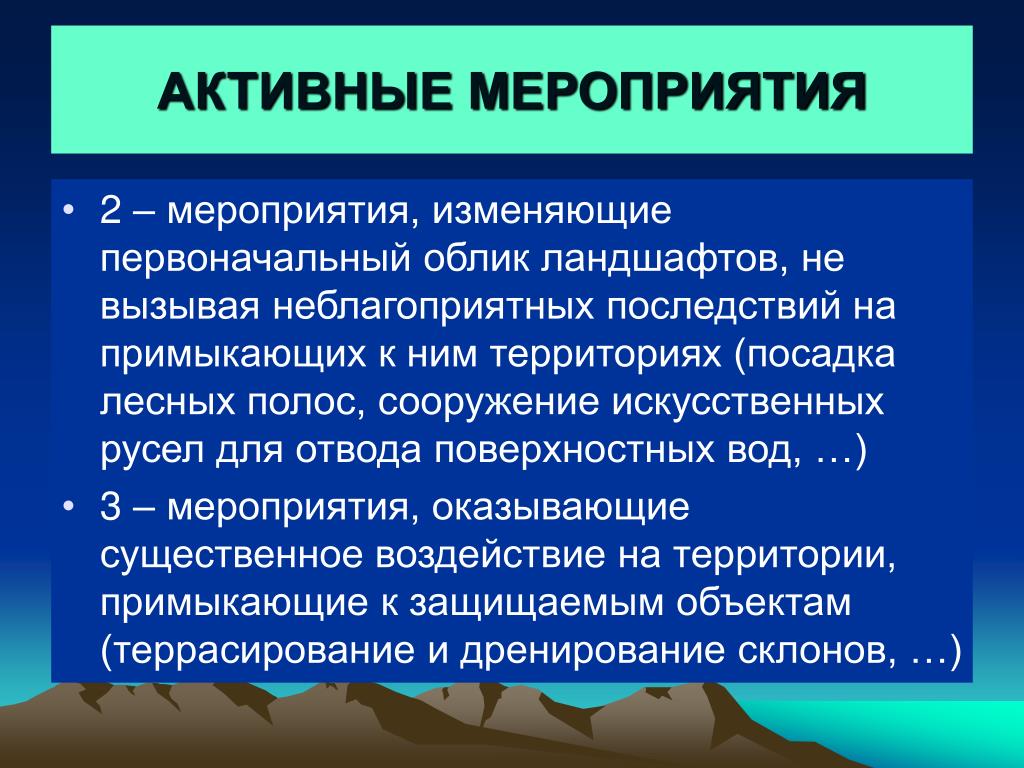 АКТИВНЫЕ МЕРОПРИЯТИЯ

• 2 – мероприятия, изменяющие первоначальный облик ландшафтов, не вызывая неблагоприятных последствий на примыкающих к ним территориях (посадка лесных полос, сооружение искусственных русел для отвода поверхностных вод, …)

• 3 – мероприятия, оказывающие существенное воздействие на территории, примыкающие к защищаемым объектам (террасирование и дренирование склонов, …)